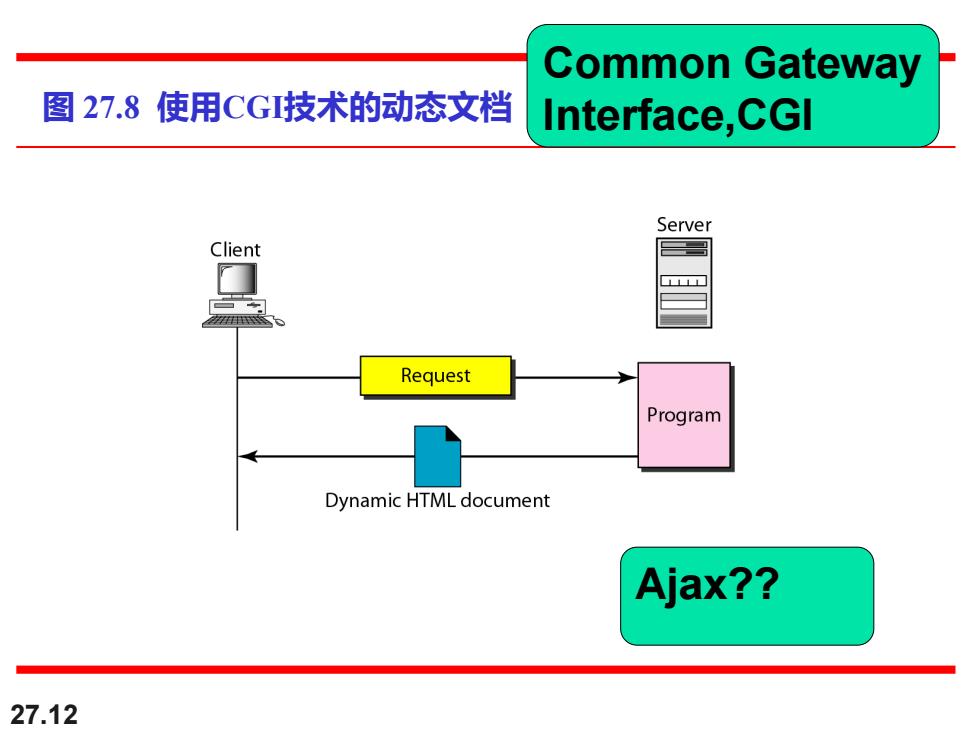 图 27.8 使用CGI技术的动态文档

Common Gateway Interface,CGI

Client

Server

Request

Program

Dynamic HTML document

Ajax??

27.12